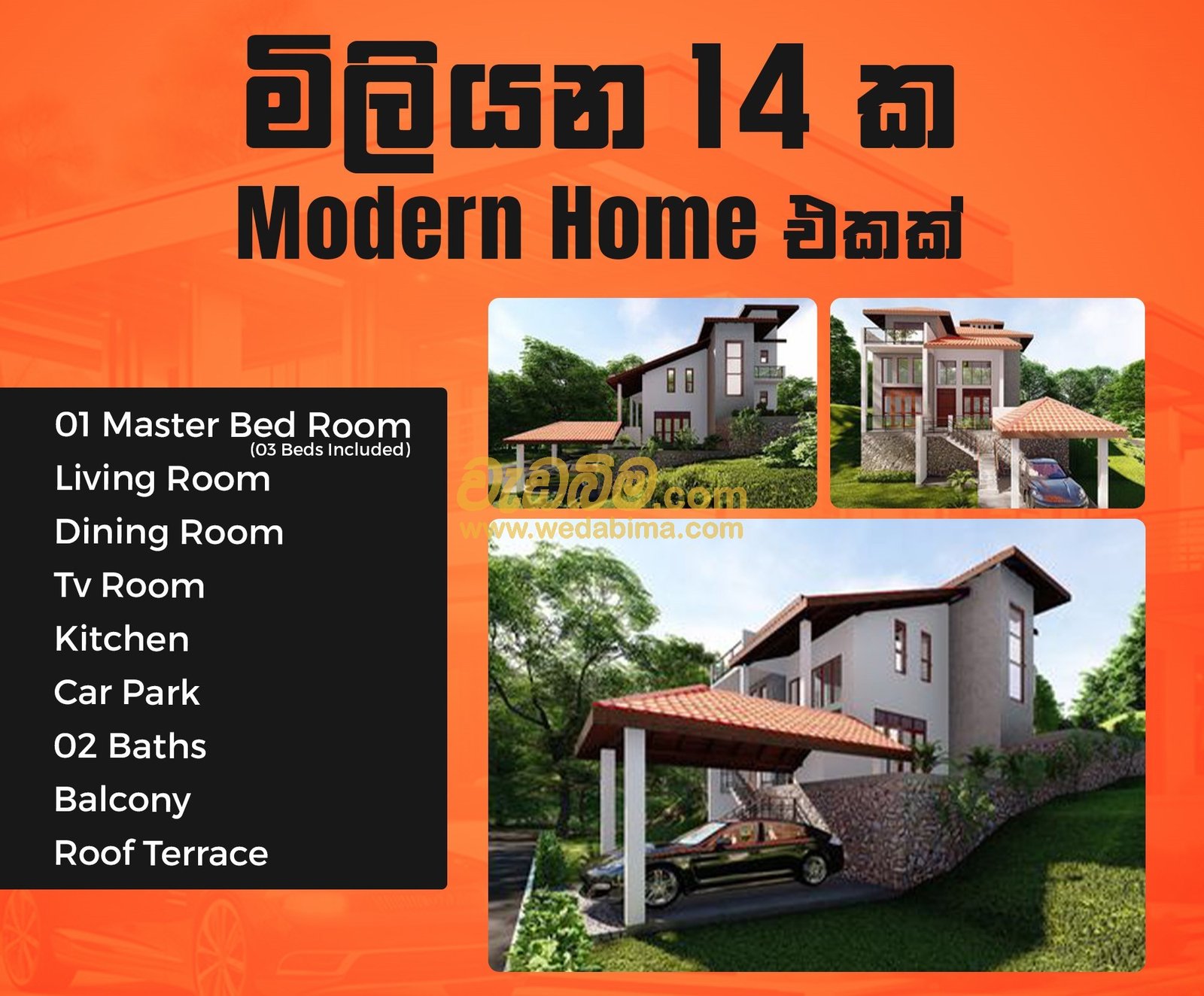 මිලියන 14 ක
Modern Home එකක්

01 Master Bed Room
(03 Beds Included)
Living Room
Dining Room
Tv Room
Kitchen
Car Park
02 Baths
Balcony
Roof Terrace

වැඩබිම.com
www.wedabima.com